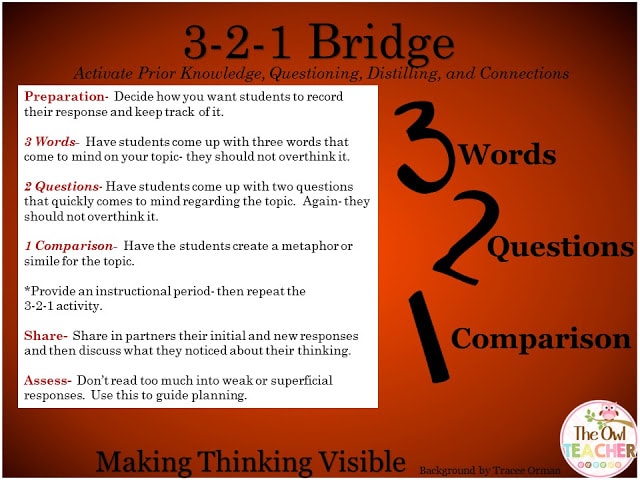 3-2-1 Bridge

Activate Prior Knowledge, Questioning, Distilling, and Connections

Preparation- Decide how you want students to record their response and keep track of it.

3 Words- Have students come up with three words that come to mind on your topic- they should not overthink it.

2 Questions- Have students come up with two questions that quickly comes to mind regarding the topic. Again- they should not overthink it.

1 Comparison- Have the students create a metaphor or simile for the topic.

*Provide an instructional period- then repeat the 3-2-1 activity.

Share- Share in partners their initial and new responses and then discuss what they noticed about their thinking.

Assess- Don't read too much into weak or superficial responses. Use this to guide planning.

3 Words

2 Questions

1 Comparison

Making Thinking Visible

Background by Tracee Orman

The Owl TEACHER